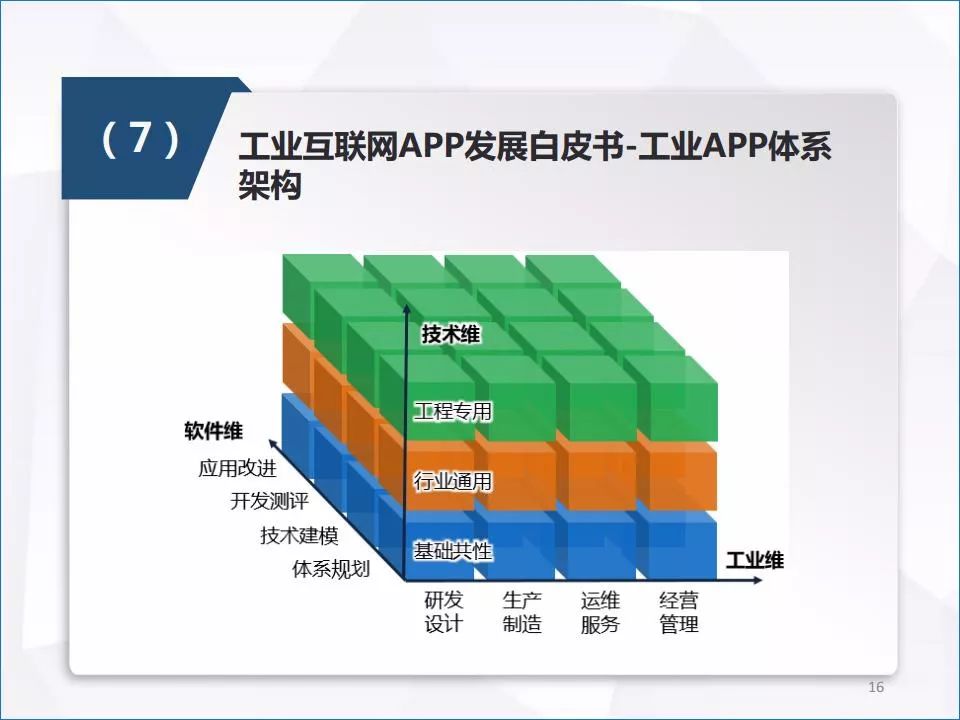 （7）

工业互联网APP发展白皮书-工业APP体系架构

技术维

工程专用

行业通用

基础共性

软件维

应用改进

开发测评

技术建模

体系规划

工业维

研发设计

生产制造

运维服务

经营管理

16